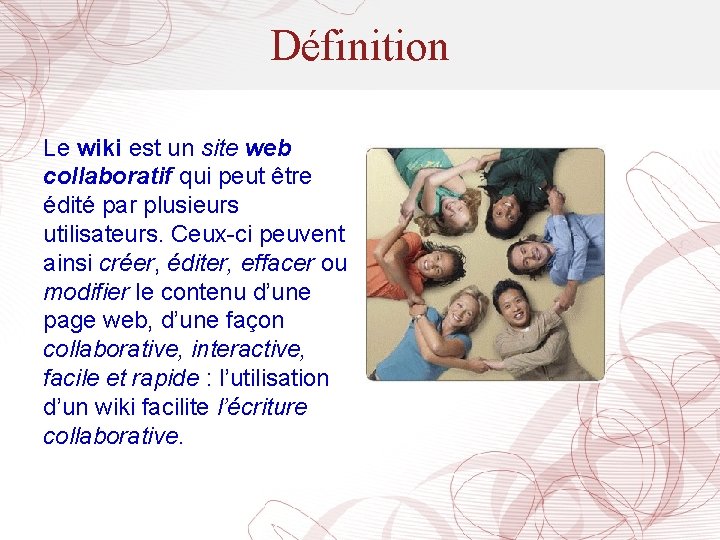 Définition

Le wiki est un site web collaboratif qui peut être édité par plusieurs utilisateurs. Ceux-ci peuvent ainsi créer, éditer, effacer ou modifier le contenu d'une page web, d'une façon collaborative, interactive, facile et rapide : l'utilisation d'un wiki facilite l'écriture collaborative.